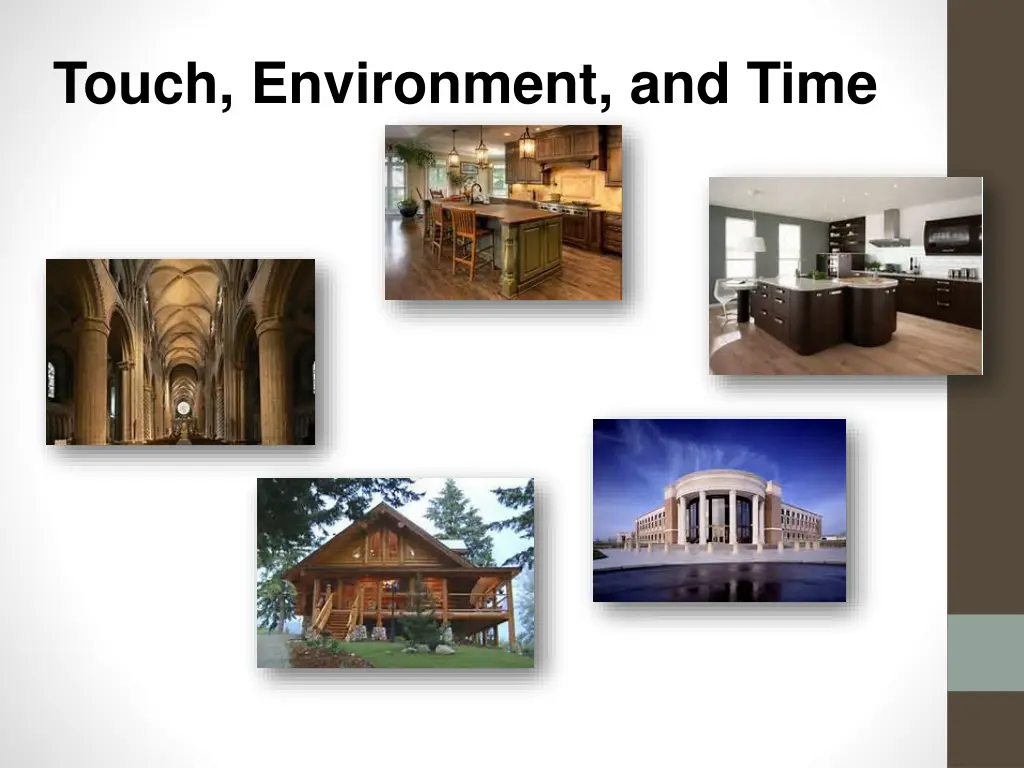 Touch, Environment, and Time